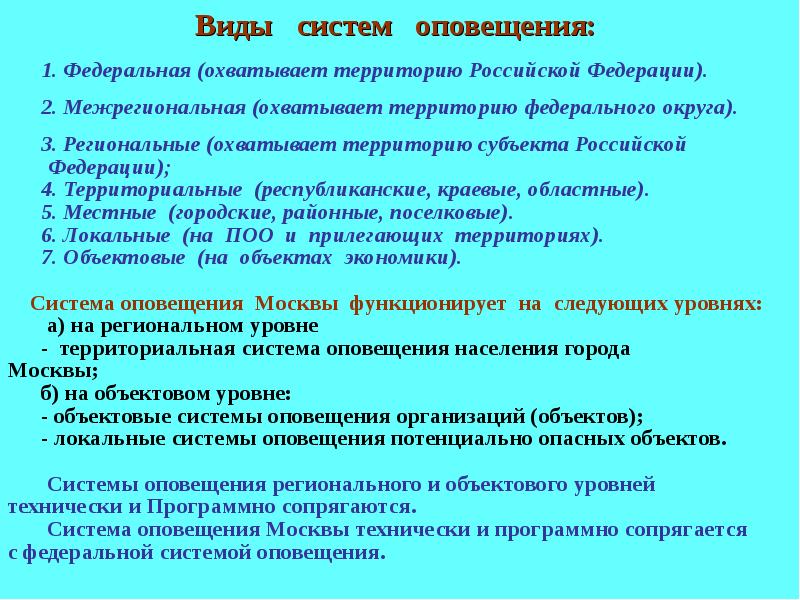 Виды систем оповещения:

1. Федеральная (охватывает территорию Российской Федерации).

2. Межрегиональная (охватывает территорию федерального округа).

3. Региональные (охватывает территорию субъекта Российской Федерации);
4. Территориальные (республиканские, краевые, областные).
5. Местные (городские, районные, поселковые).
6. Локальные (на ПОО и прилегающих территориях).
7. Объектовые (на объектах экономики).

Система оповещения Москвы функционирует на следующих уровнях:
а) на региональном уровне
- территориальная система оповещения населения города Москвы;
б) на объектовом уровне:
- объектовые системы оповещения организаций (объектов);
- локальные системы оповещения потенциально опасных объектов.

Системы оповещения регионального и объектового уровней технически и Программно сопрягаются.
Система оповещения Москвы технически и программно сопрягается с федеральной системой оповещения.